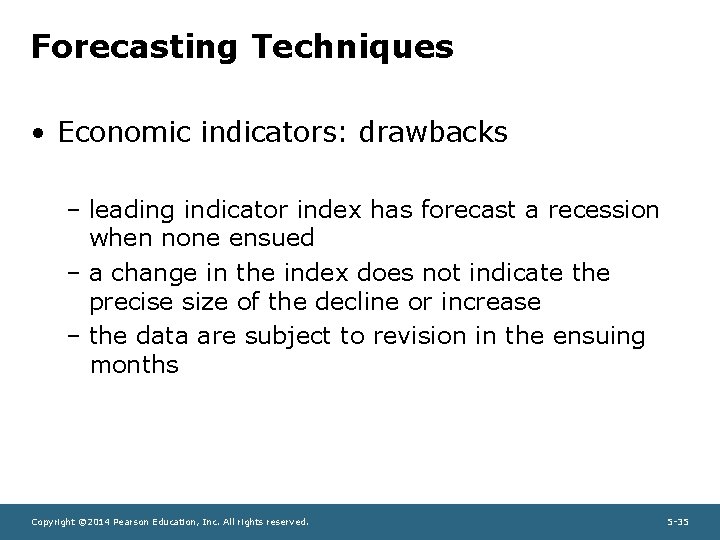 Forecasting Techniques

• Economic indicators: drawbacks

– leading indicator index has forecast a recession when none ensued

– a change in the index does not indicate the precise size of the decline or increase

– the data are subject to revision in the ensuing months

Copyright ©2014 Pearson Education, Inc. All rights reserved.

5-35